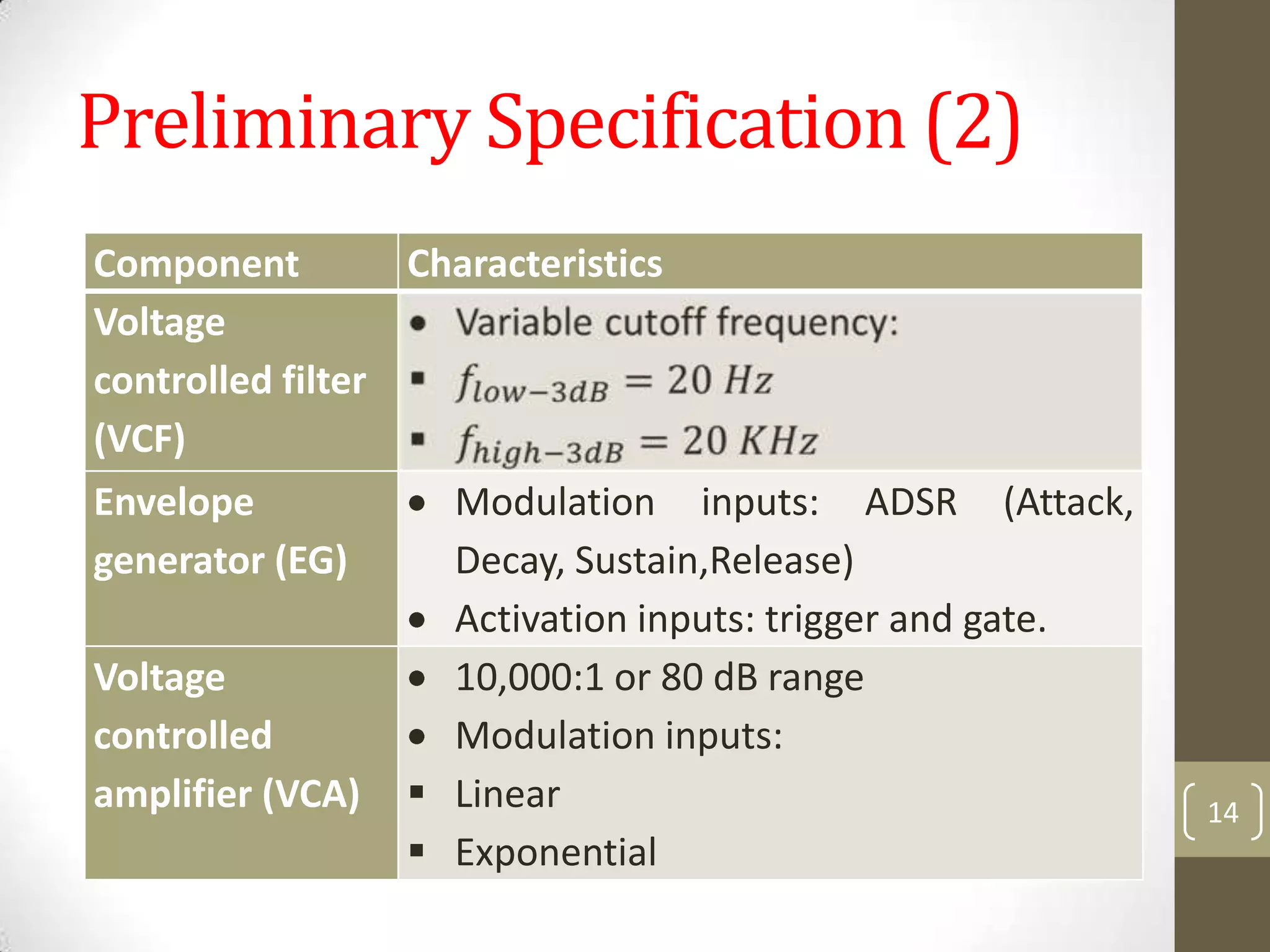 Preliminary Specification (2)

| Component | Characteristics |
|---|---|
| Voltage controlled filter (VCF) | • Variable cutoff frequency: ▪ $f_{low-3dB} = 20\ Hz$ ▪ $f_{high-3dB} = 20\ KHz$ |
| Envelope generator (EG) | • Modulation inputs: ADSR (Attack, Decay, Sustain,Release) • Activation inputs: trigger and gate. |
| Voltage controlled amplifier (VCA) | • 10,000:1 or 80 dB range • Modulation inputs: ▪ Linear ▪ Exponential |

14